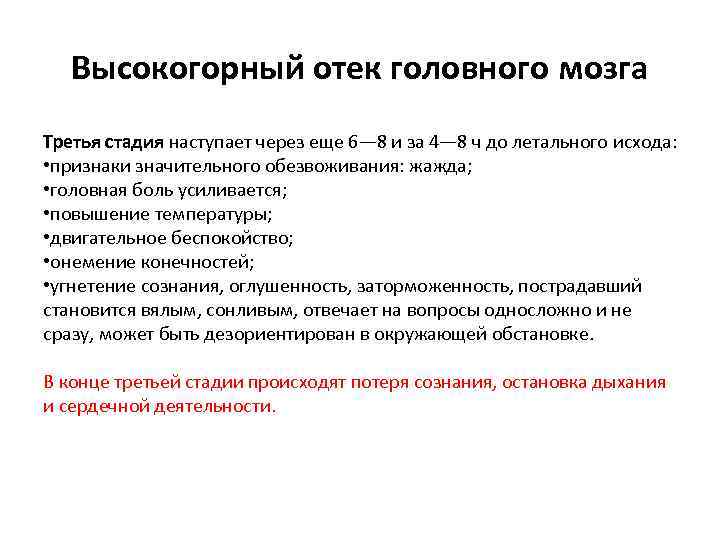 Высокогорный отек головного мозга

Третья стадия наступает через еще 6—8 и за 4—8 ч до летального исхода:
•признаки значительного обезвоживания: жажда;
•головная боль усиливается;
•повышение температуры;
•двигательное беспокойство;
•онемение конечностей;
•угнетение сознания, оглушенность, заторможенность, пострадавший становится вялым, сонливым, отвечает на вопросы односложно и не сразу, может быть дезориентирован в окружающей обстановке.

В конце третьей стадии происходят потеря сознания, остановка дыхания и сердечной деятельности.